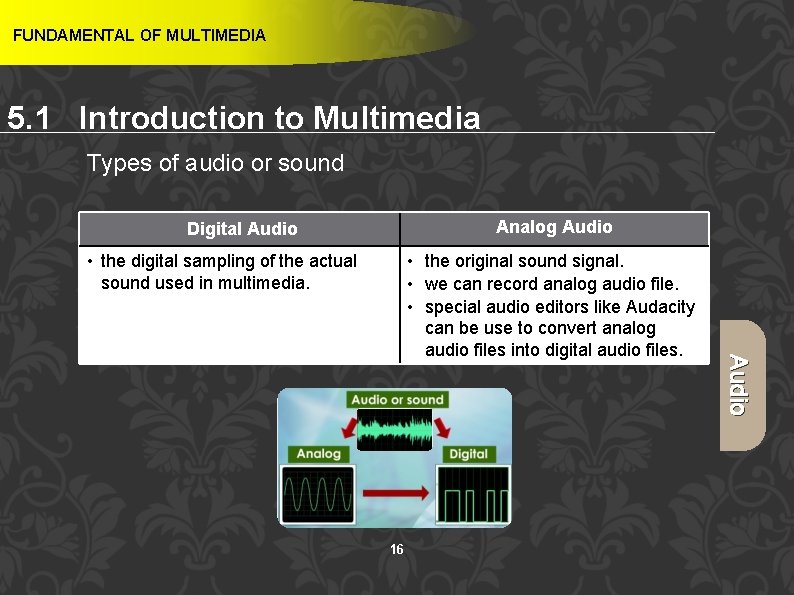 FUNDAMENTAL OF MULTIMEDIA

5.1 Introduction to Multimedia

Types of audio or sound

| Digital Audio | Analog Audio |
|---|---|
| • the digital sampling of the actual sound used in multimedia. | • the original sound signal. • we can record analog audio file. • special audio editors like Audacity can be use to convert analog audio files into digital audio files. |

Audio

Audio or sound

Analog

Digital

16